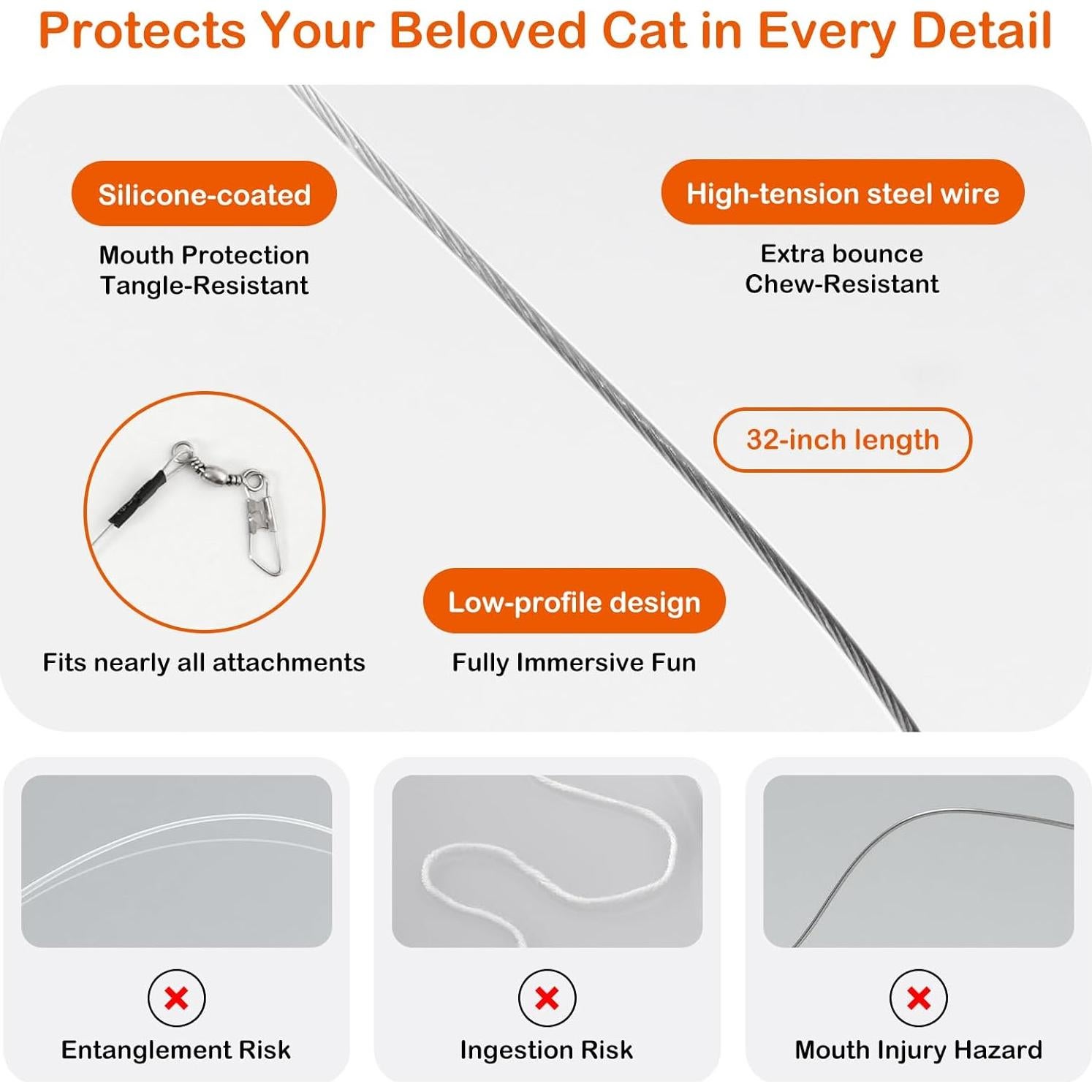 Protects Your Beloved Cat in Every Detail

Silicone-coated

Mouth Protection
Tangle-Resistant

High-tension steel wire

Extra bounce
Chew-Resistant

32-inch length

Fits nearly all attachments

Low-profile design

Fully Immersive Fun

Entanglement Risk

Ingestion Risk

Mouth Injury Hazard